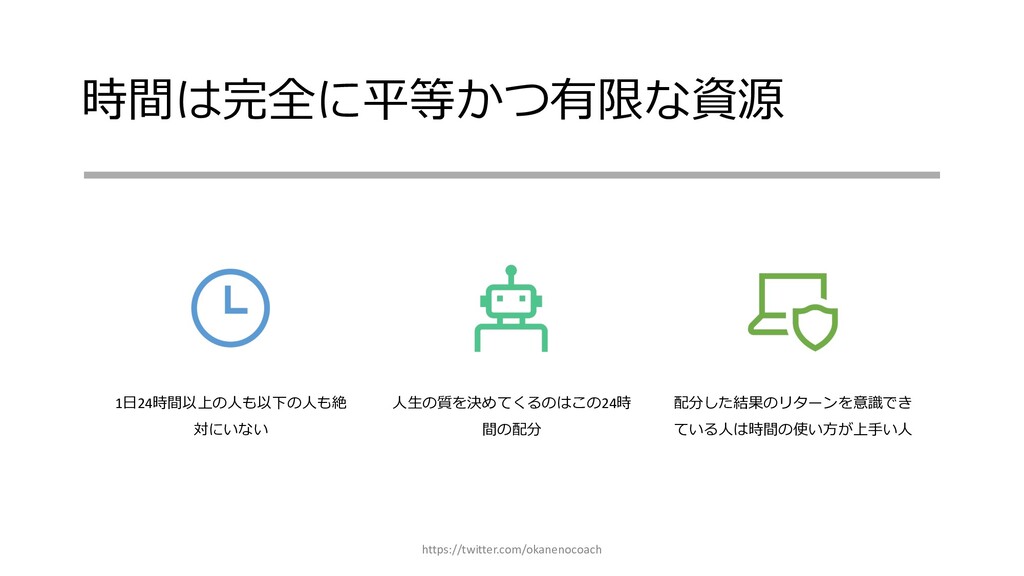 時間は完全に平等かつ有限な資源

1日24時間以上の人も以下の人も絶対にいない

人生の質を決めてくるのはこの24時間の配分

配分した結果のリターンを意識できている人は時間の使い方が上手い人

https://twitter.com/okanenocoach